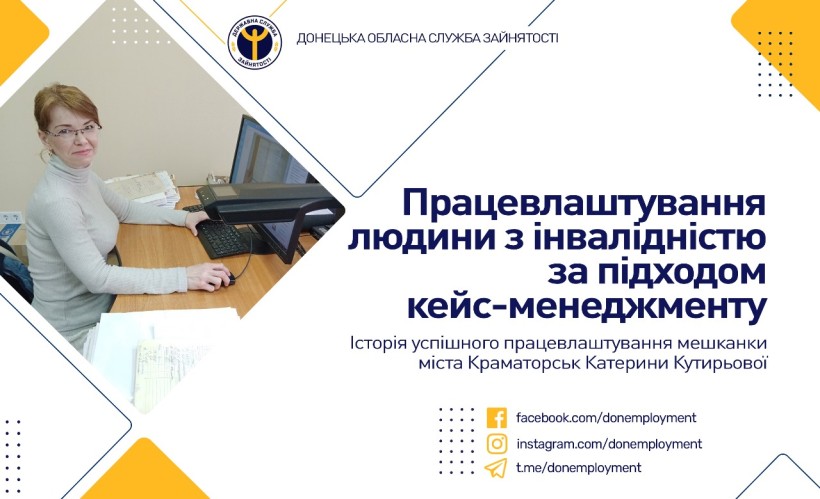 ДЕРЖАВНА СЛУЖБА ЗАЙНЯТОСТІ

ДОНЕЦЬКА ОБЛАСНА СЛУЖБА ЗАЙНЯТОСТІ

Працевлаштування людини з інвалідністю за підходом кейс-менеджменту

Історія успішного працевлаштування мешканки міста Краматорськ Катерини Кутирьової

facebook.com/donemployment
instagram.com/donemployment
t.me/donemployment